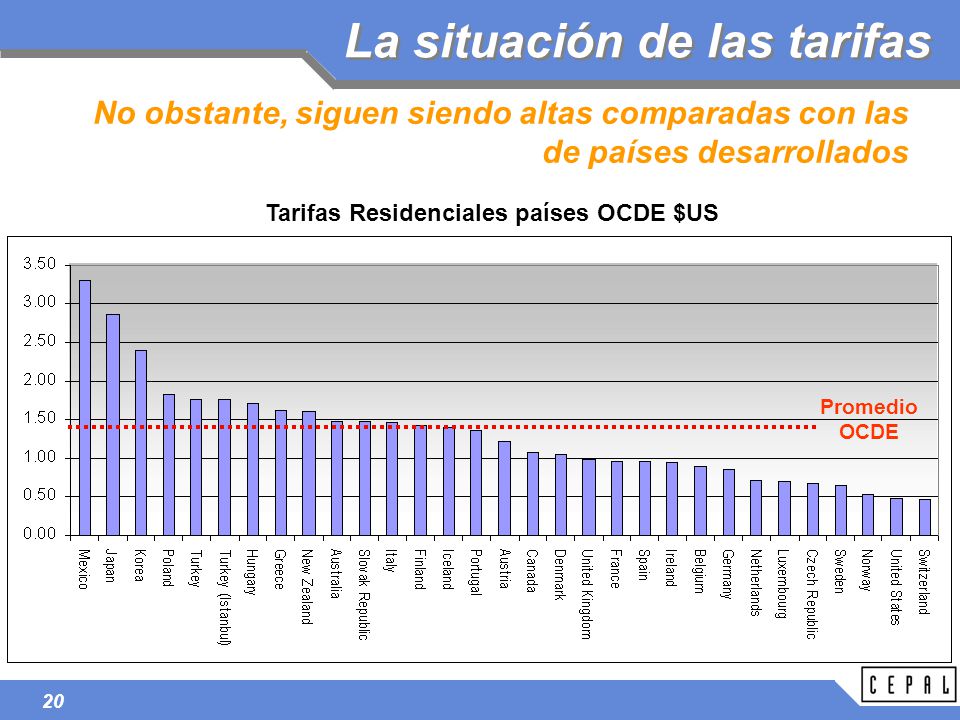 La situación de las tarifas

No obstante, siguen siendo altas comparadas con las de países desarrollados

Tarifas Residenciales países OCDE $US

3.50
3.00
2.50
2.00
1.50
1.00
0.50
0.00

Promedio OCDE

Mexico
Japan
Korea
Poland
Turkey
Turkey (Istanbul)
Hungary
Greece
New Zealand
Australia
Slovak Republic
Italy
Finland
Iceland
Portugal
Austria
Canada
Denmark
United Kingdom
France
Spain
Ireland
Belgium
Germany
Netherlands
Luxembourg
Czech Republic
Sweden
Norway
United States
Switzerland

20

CEPAL